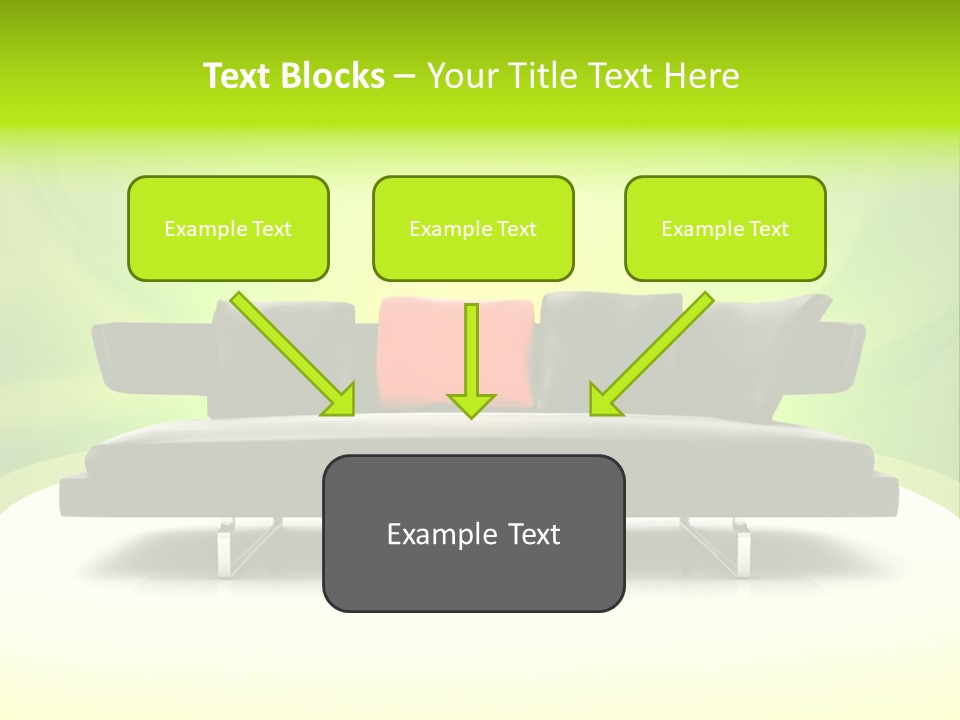 Text Blocks – Your Title Text Here

Example Text

Example Text

Example Text

Example Text